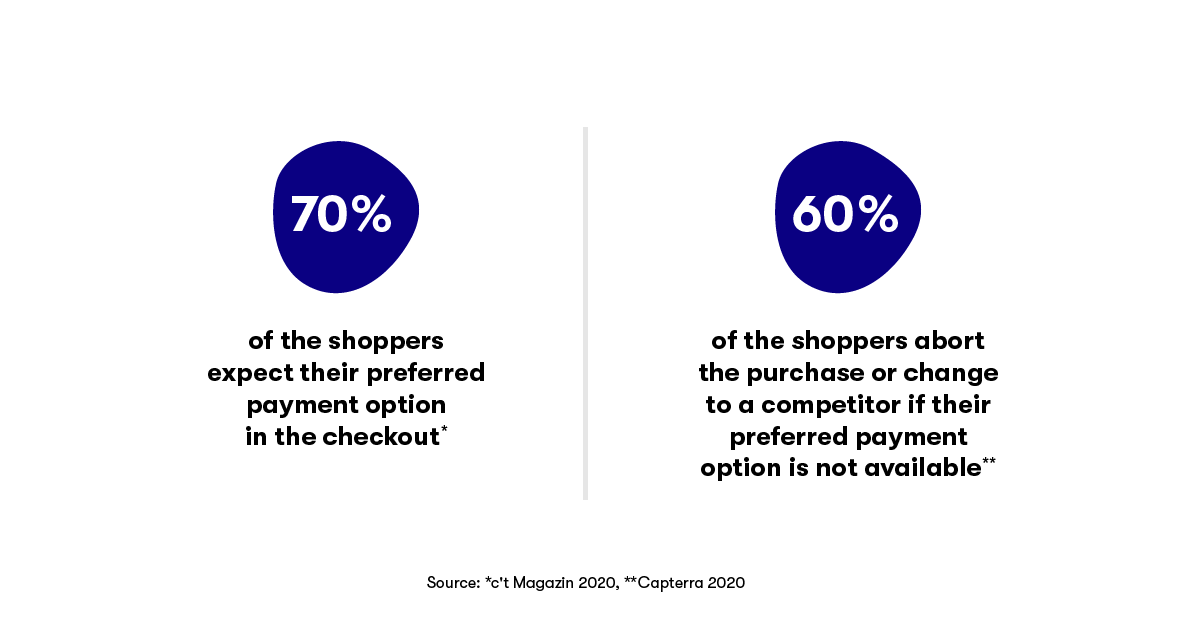 70%

of the shoppers expect their preferred payment option in the checkout*

60%

of the shoppers abort the purchase or change to a competitor if their preferred payment option is not available**

Source: *c't Magazin 2020, **Capterra 2020